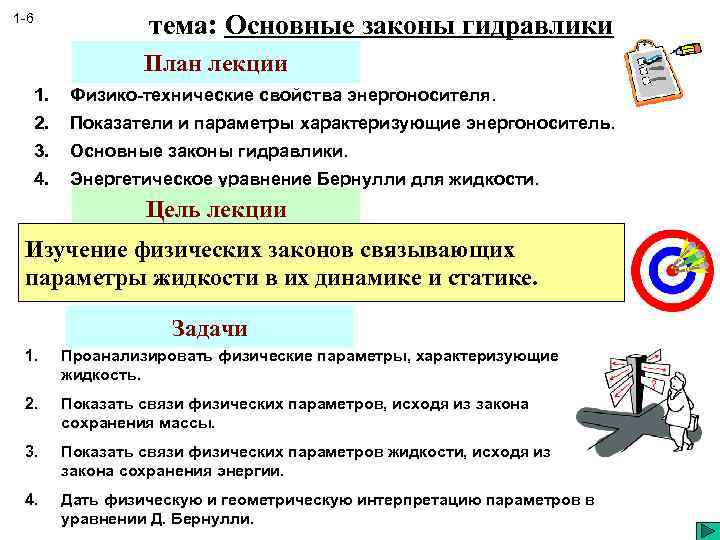 1-6

тема: Основные законы гидравлики

План лекции

1. Физико-технические свойства энергоносителя.
2. Показатели и параметры характеризующие энергоноситель.
3. Основные законы гидравлики.
4. Энергетическое уравнение Бернулли для жидкости.

Цель лекции

Изучение физических законов связывающих параметры жидкости в их динамике и статике.

Задачи

1. Проанализировать физические параметры, характеризующие жидкость.
2. Показать связи физических параметров, исходя из закона сохранения массы.
3. Показать связи физических параметров жидкости, исходя из закона сохранения энергии.
4. Дать физическую и геометрическую интерпретацию параметров в уравнении Д. Бернулли.